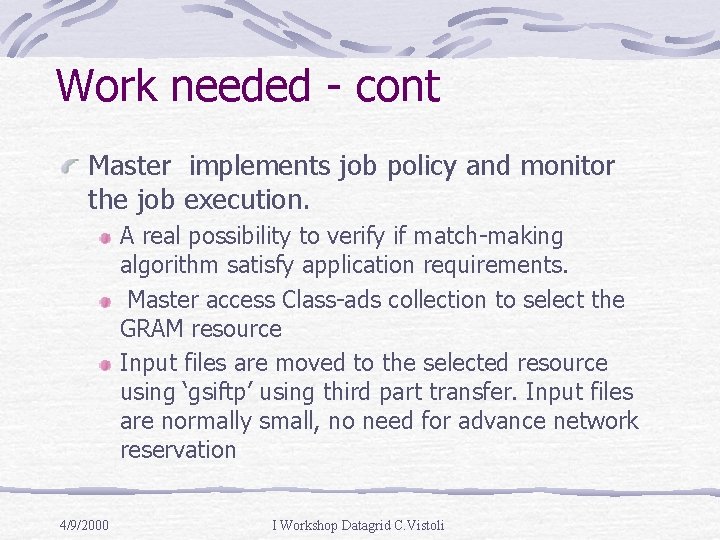 Work needed - cont

Master implements job policy and monitor the job execution.

A real possibility to verify if match-making algorithm satisfy application requirements.

Master access Class-ads collection to select the GRAM resource

Input files are moved to the selected resource using ‘gsiftp’ using third part transfer. Input files are normally small, no need for advance network reservation

4/9/2000

I Workshop Datagrid C.Vistoli